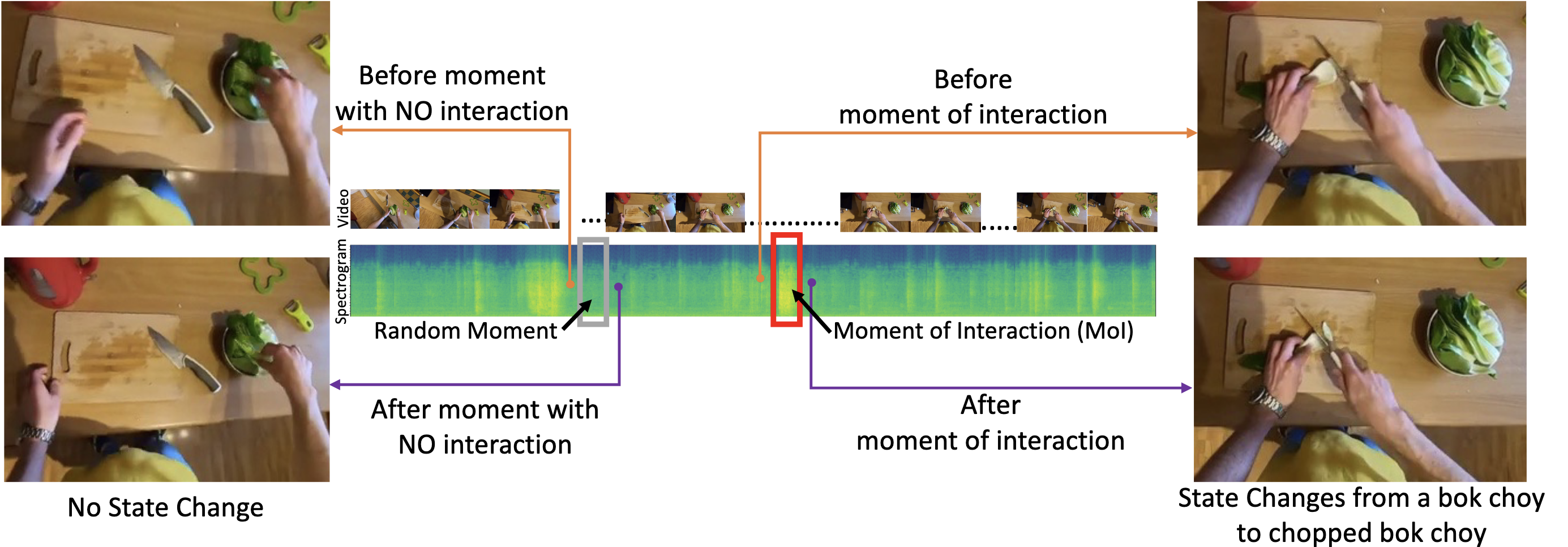 Before moment with NO interaction

Before moment of interaction

Video

Spectrogram

Random Moment

Moment of Interaction (MoI)

After moment with NO interaction

After moment of interaction

No State Change

State Changes from a bok choy to chopped bok choy